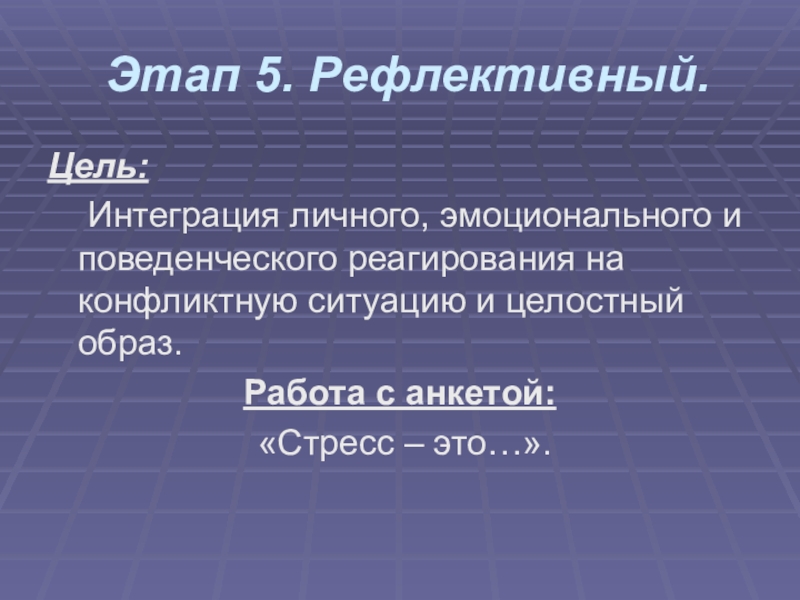 Этап 5. Рефлективный.

Цель:

Интеграция личного, эмоционального и поведенческого реагирования на конфликтную ситуацию и целостный образ.

Работа с анкетой:

«Стресс – это…».